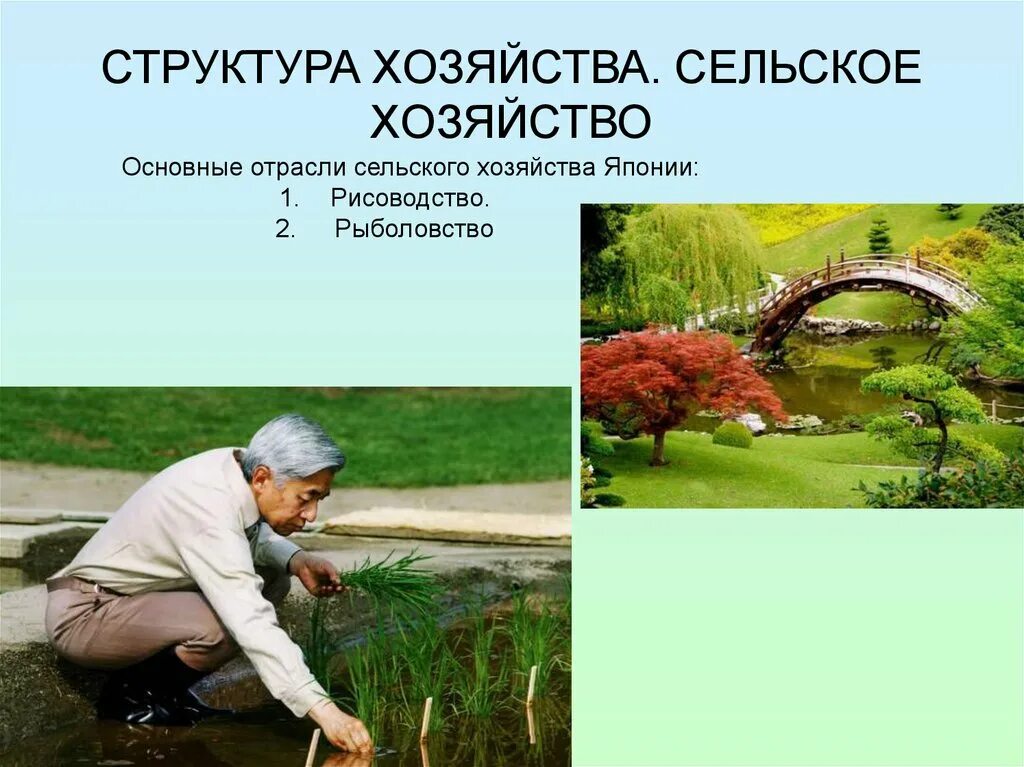 СТРУКТУРА ХОЗЯЙСТВА. СЕЛЬСКОЕ ХОЗЯЙСТВО

Основные отрасли сельского хозяйства Японии:

1. Рисоводство.
2. Рыболовство